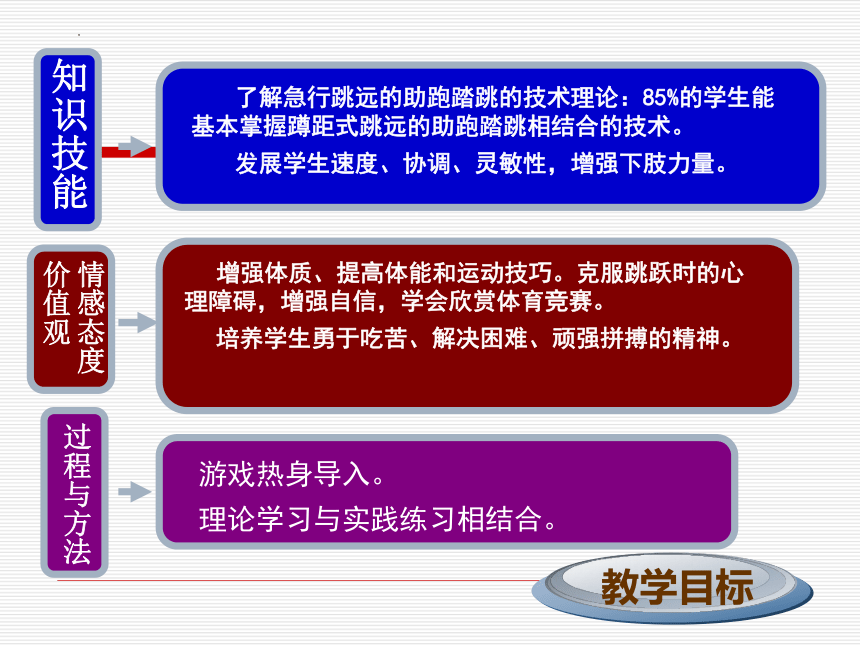 知识技能

了解急行跳远的助跑踏跳的技术理论：85%的学生能基本掌握蹲距式跳远的助跑踏跳相结合的技术。

发展学生速度、协调、灵敏性，增强下肢力量。

情感态度价值观

增强体质、提高体能和运动技巧。克服跳跃时的心理障碍，增强自信，学会欣赏体育竞赛。

培养学生勇于吃苦、解决困难、顽强拼搏的精神。

过程与方法

游戏热身导入。

理论学习与实践练习相结合。

教学目标